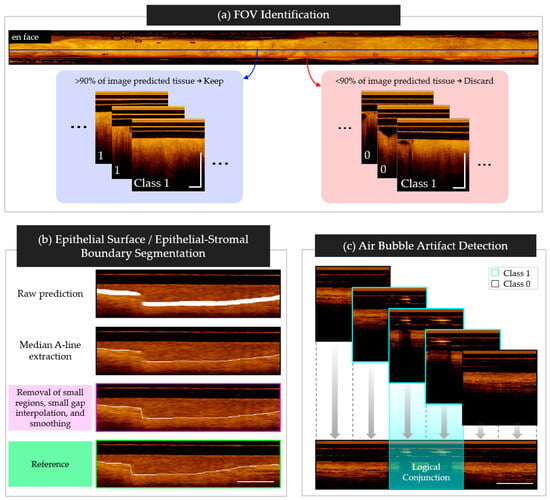 (a) FOV Identification

en face

>90% of image predicted tissue → Keep

...

1

1

Class 1

...

<90% of image predicted tissue → Discard

...

0

0

Class 1

...

(b) Epithelial Surface / Epithelial-Stromal Boundary Segmentation

Raw prediction

Median A-line extraction

Removal of small regions, small gap interpolation, and smoothing

Reference

(c) Air Bubble Artifact Detection

Class 1

Class 0

Logical Conjunction